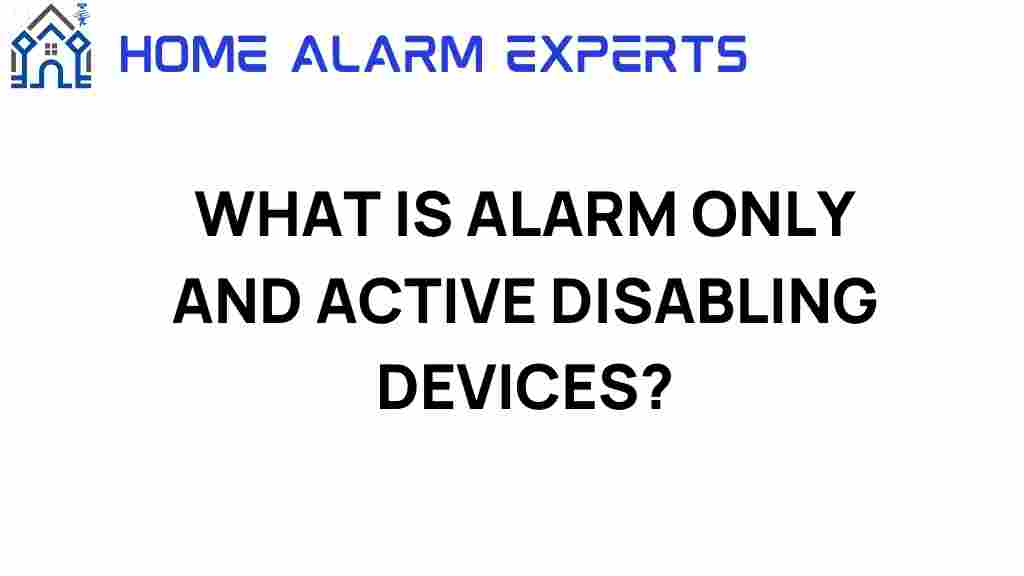 HOME ALARM EXPERTS

WHAT IS ALARM ONLY AND ACTIVE DISABLING DEVICES?